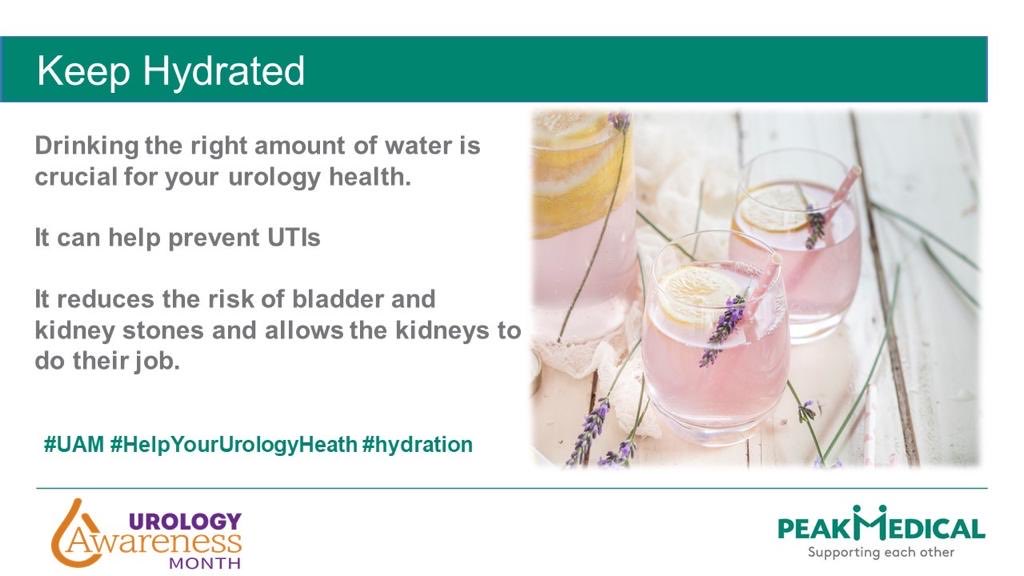 Keep Hydrated

Drinking the right amount of water is crucial for your urology health.

It can help prevent UTIs

It reduces the risk of bladder and kidney stones and allows the kidneys to do their job.

#UAM #HelpYourUrologyHeath #hydration

UROLOGY Awareness MONTH

PEAKMEDICAL
Supporting each other